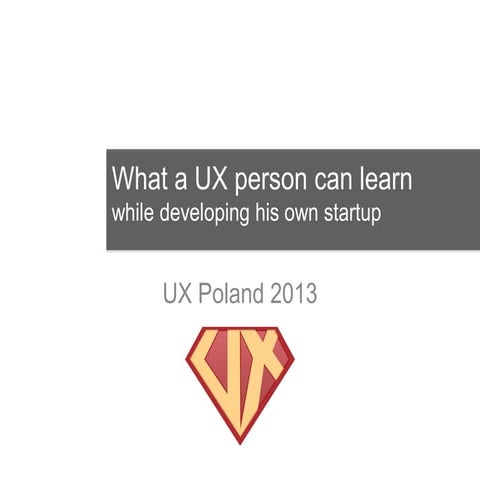 What a UX person can learn
while developing his own startup

UX Poland 2013

UX